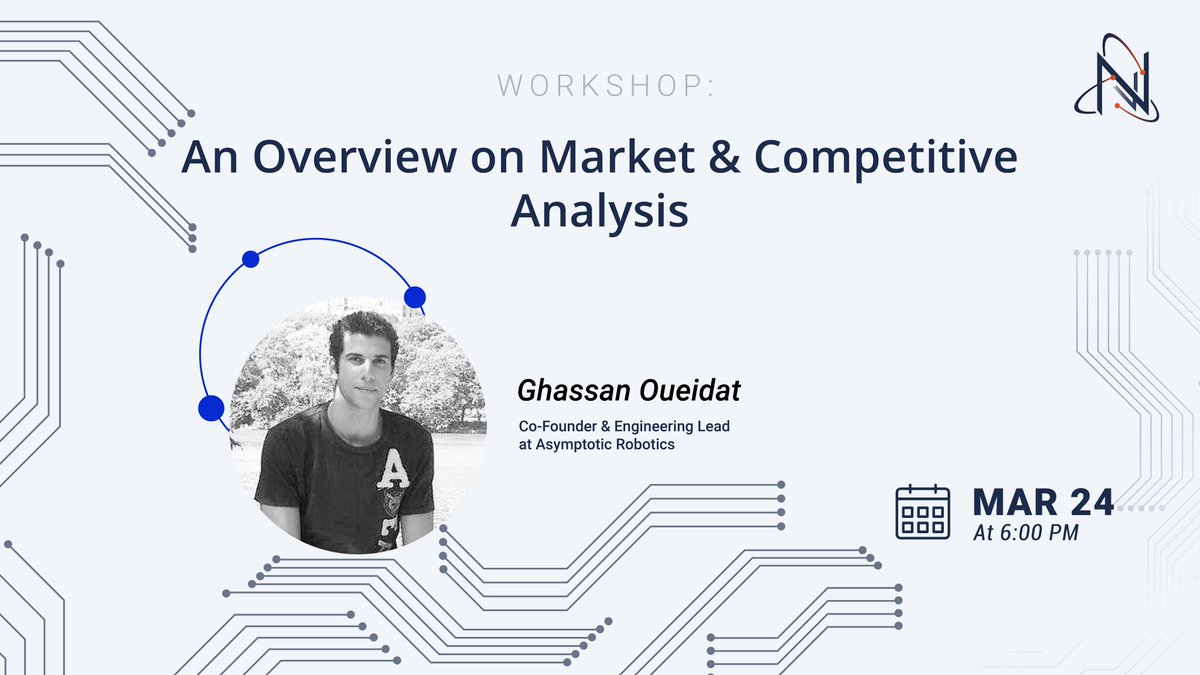 WORKSHOP:

An Overview on Market & Competitive Analysis

Ghassan Oueidat

Co-Founder & Engineering Lead at Asymptotic Robotics

MAR 24
At 6:00 PM